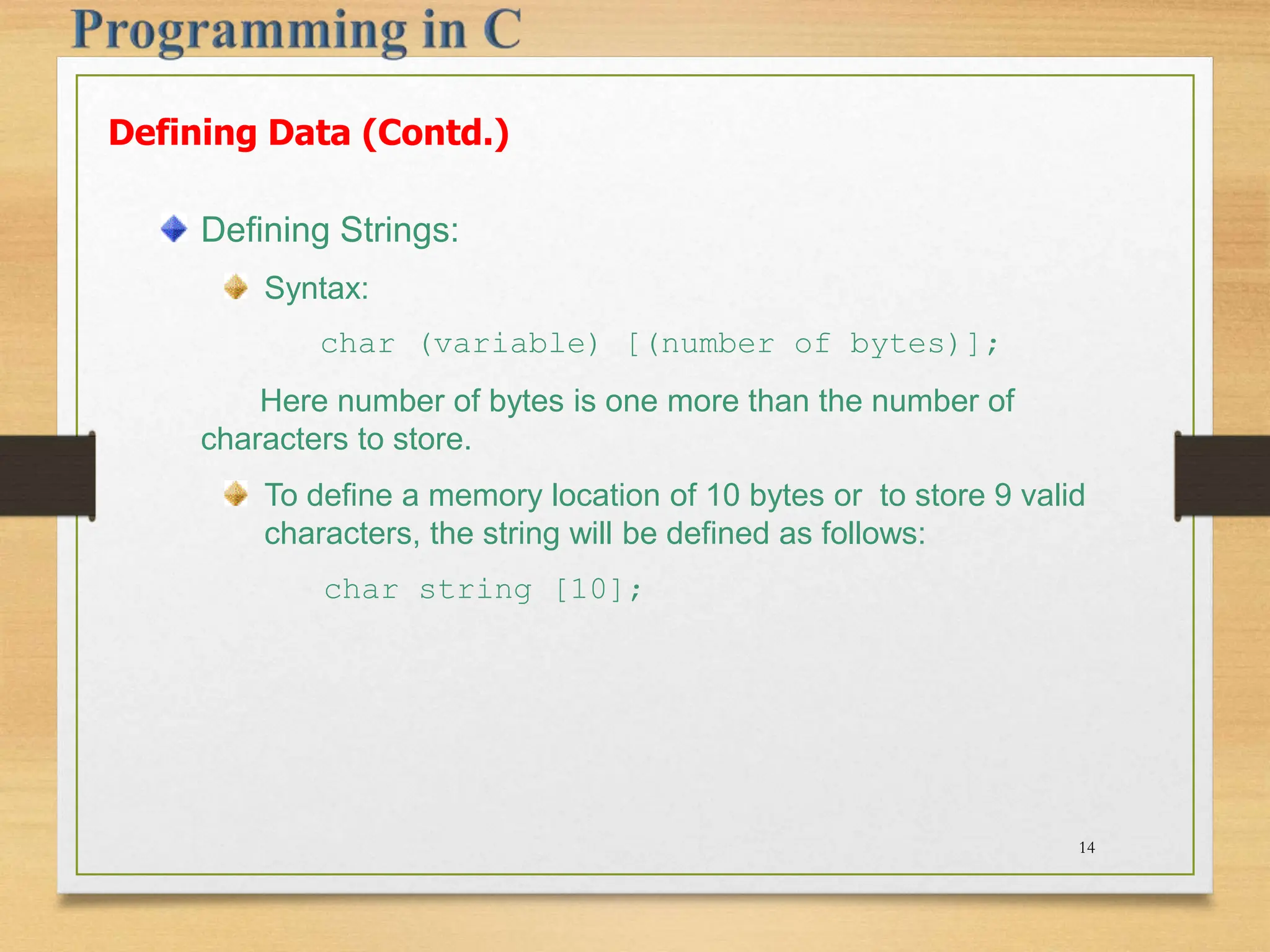 Programming in C

Defining Data (Contd.)

Defining Strings:

Syntax:

char (variable) [(number of bytes)];

Here number of bytes is one more than the number of characters to store.

To define a memory location of 10 bytes or to store 9 valid characters, the string will be defined as follows:

char string [10];

14